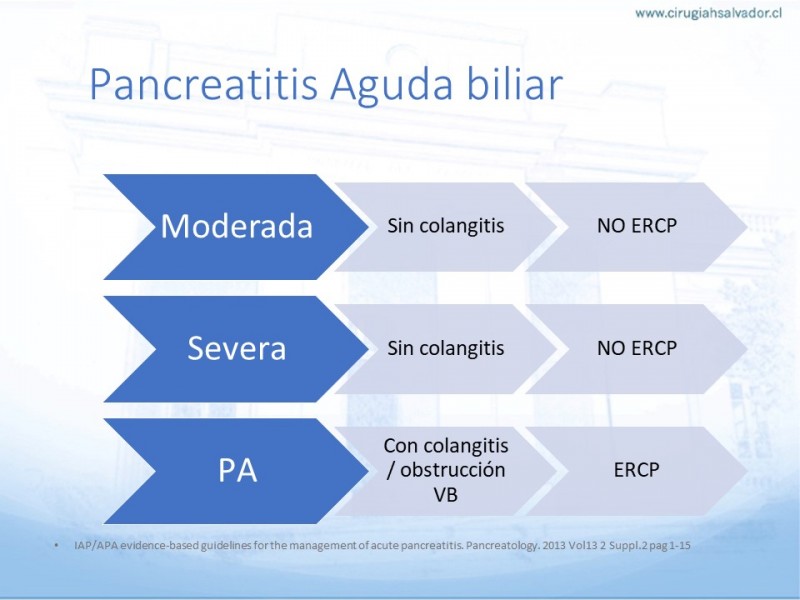 www.cirugiahsalvador.cl

Pancreatitis Aguda biliar

Moderada
Sin colangitis
NO ERCP

Severa
Sin colangitis
NO ERCP

PA
Con colangitis / obstrucción VB
ERCP

• IAP/APA evidence-based guidelines for the management of acute pancreatitis. Pancreatology. 2013 Vol13 2 Suppl.2 pag 1-15